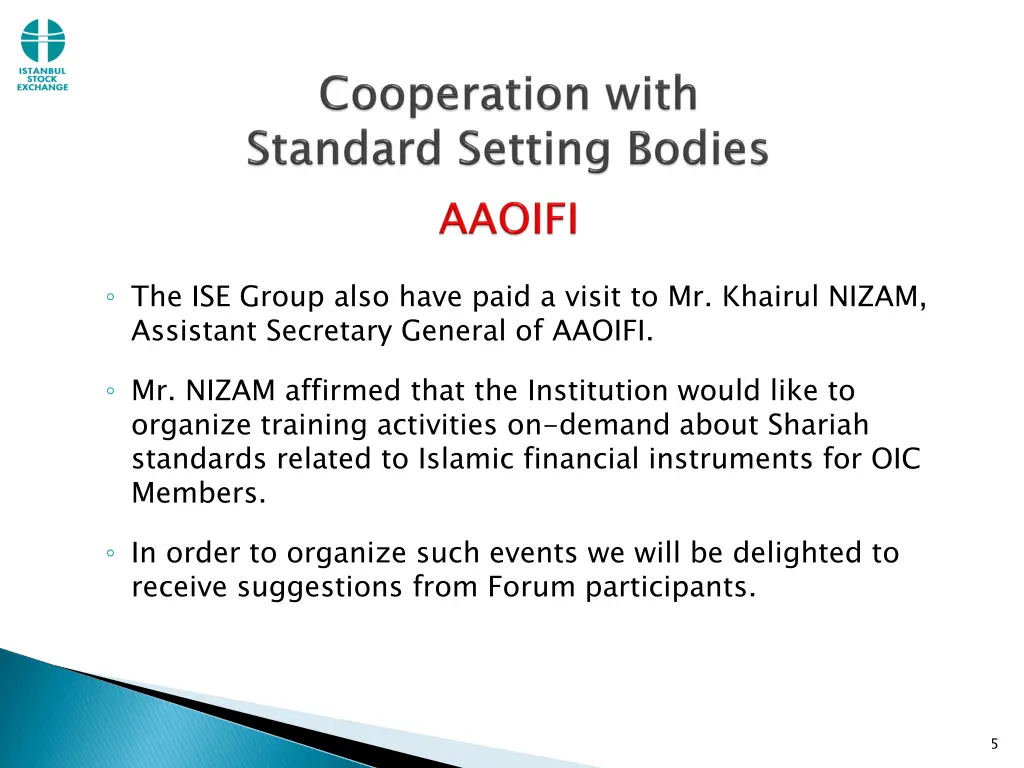 ISTANBUL STOCK EXCHANGE

Cooperation with Standard Setting Bodies

AAOIFI

◦ The ISE Group also have paid a visit to Mr. Khairul NIZAM, Assistant Secretary General of AAOIFI.

◦ Mr. NIZAM affirmed that the Institution would like to organize training activities on-demand about Shariah standards related to Islamic financial instruments for OIC Members.

◦ In order to organize such events we will be delighted to receive suggestions from Forum participants.

5